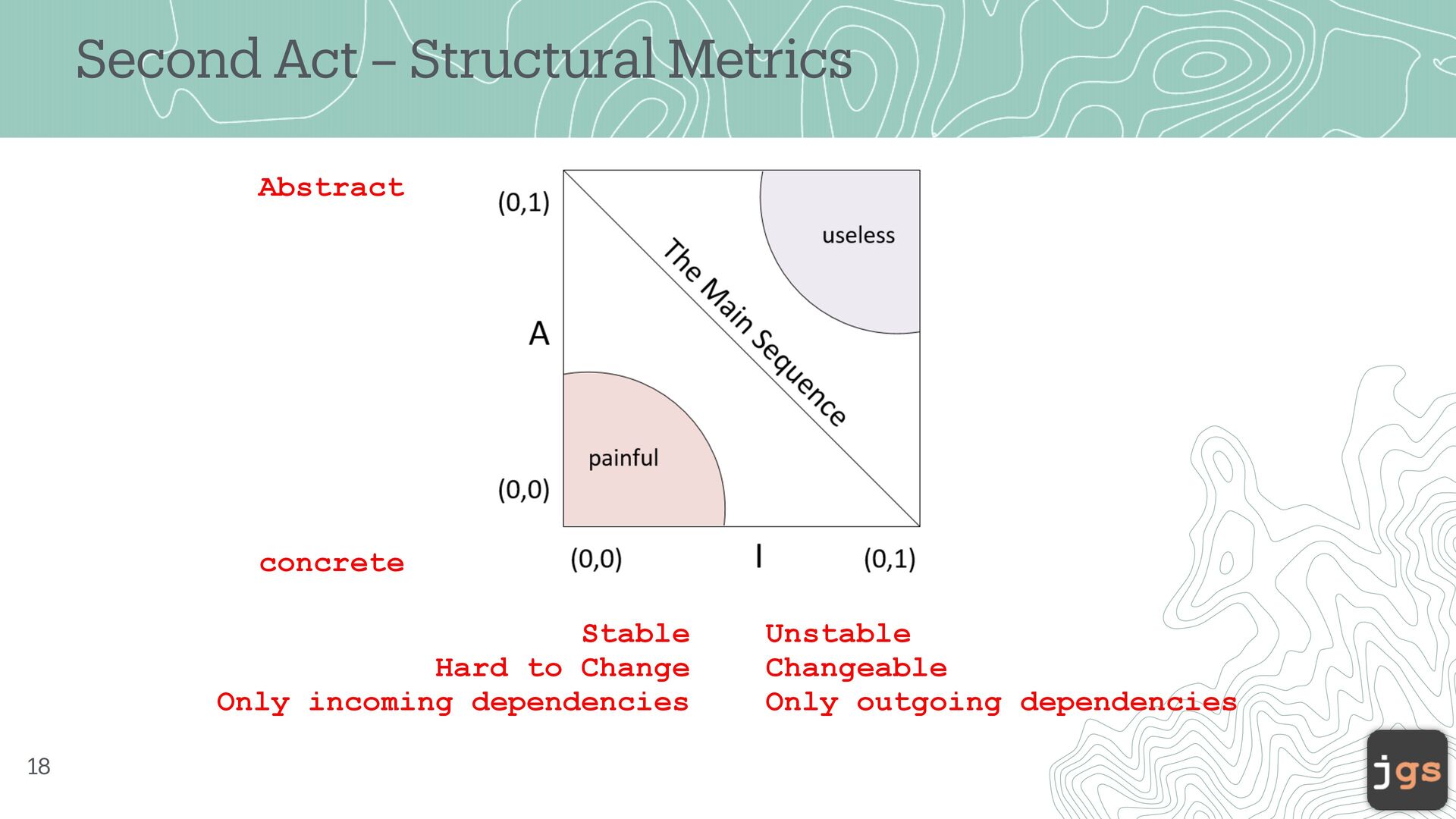 Second Act – Structural Metrics

Abstract

(0,1)

useless

The Main Sequence

A

painful

(0,0)

concrete

(0,0)

I

(0,1)

Stable
Hard to Change
Only incoming dependencies

Unstable
Changeable
Only outgoing dependencies

18

jgs